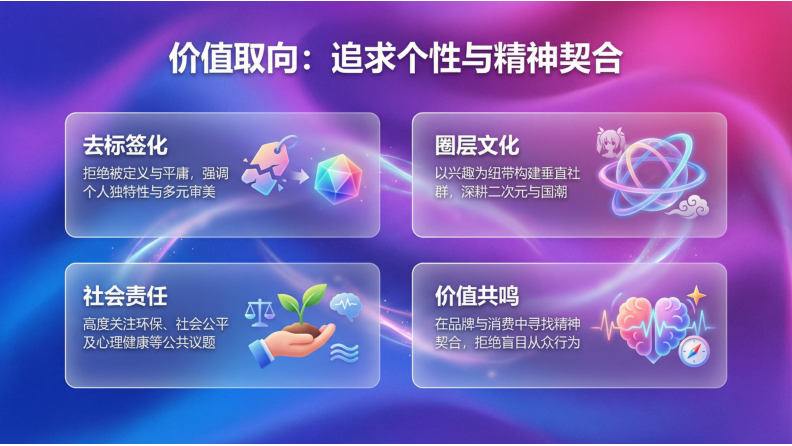 价值取向：追求个性与精神契合

去标签化

拒绝被定义与平庸，强调个人独特性与多元审美

圈层文化

以兴趣为纽带构建垂直社群，深耕二次元与国潮

社会责任

高度关注环保、社会公平及心理健康等公共议题

价值共鸣

在品牌与消费中寻找精神契合，拒绝盲目从众行为